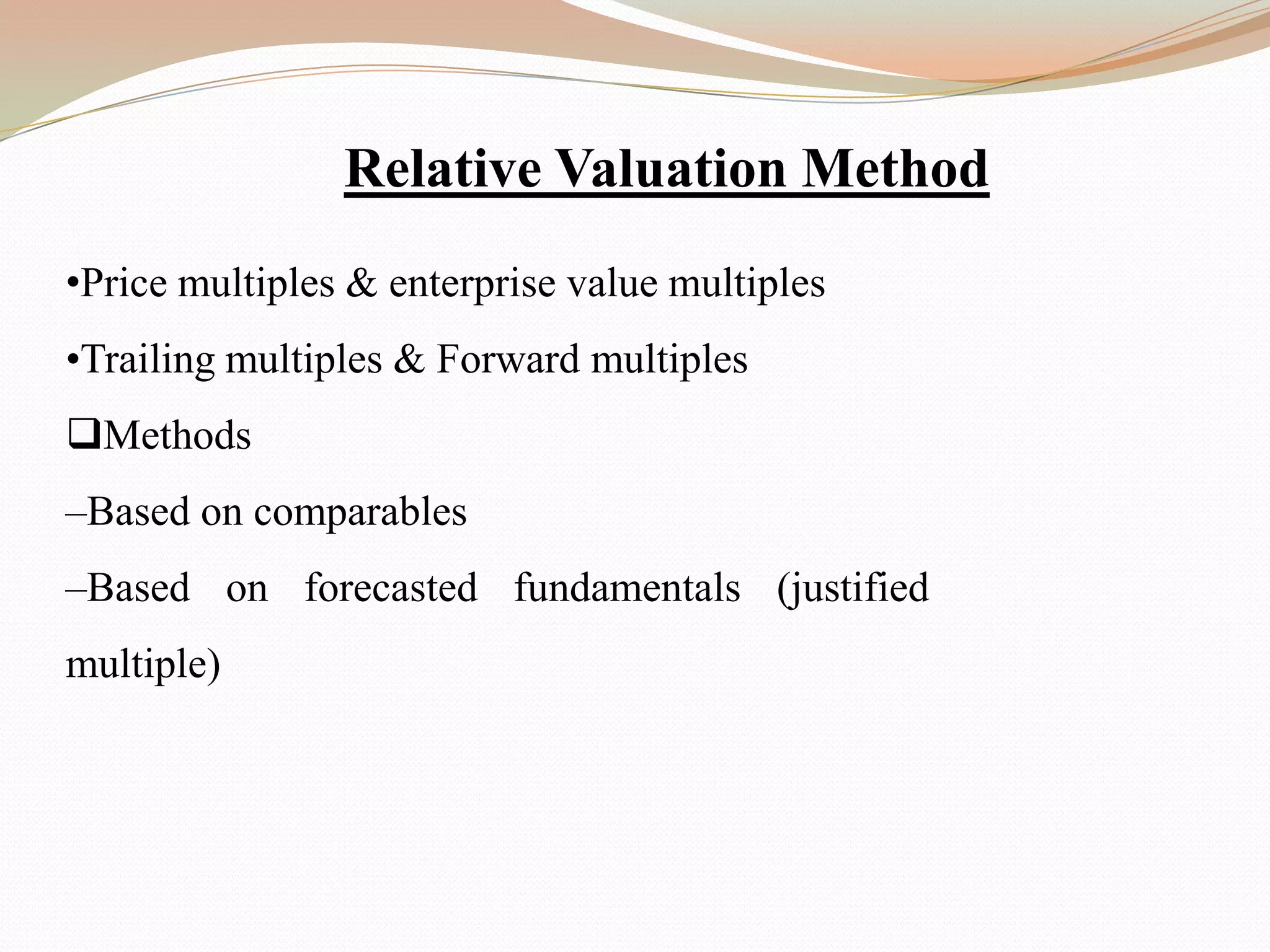 Relative Valuation Method

•Price multiples & enterprise value multiples

•Trailing multiples & Forward multiples

❑Methods

–Based on comparables

–Based on forecasted fundamentals (justified multiple)